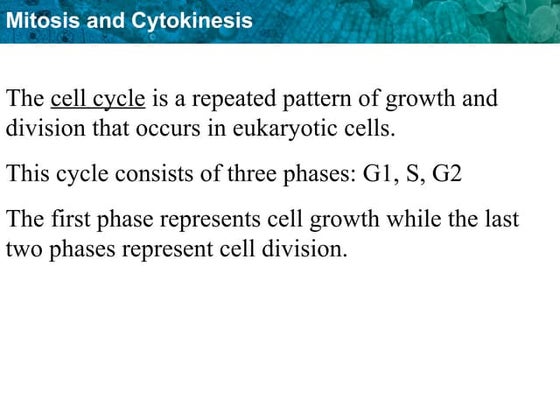 Mitosis and Cytokinesis

The cell cycle is a repeated pattern of growth and division that occurs in eukaryotic cells.

This cycle consists of three phases: G1, S, G2

The first phase represents cell growth while the last two phases represent cell division.